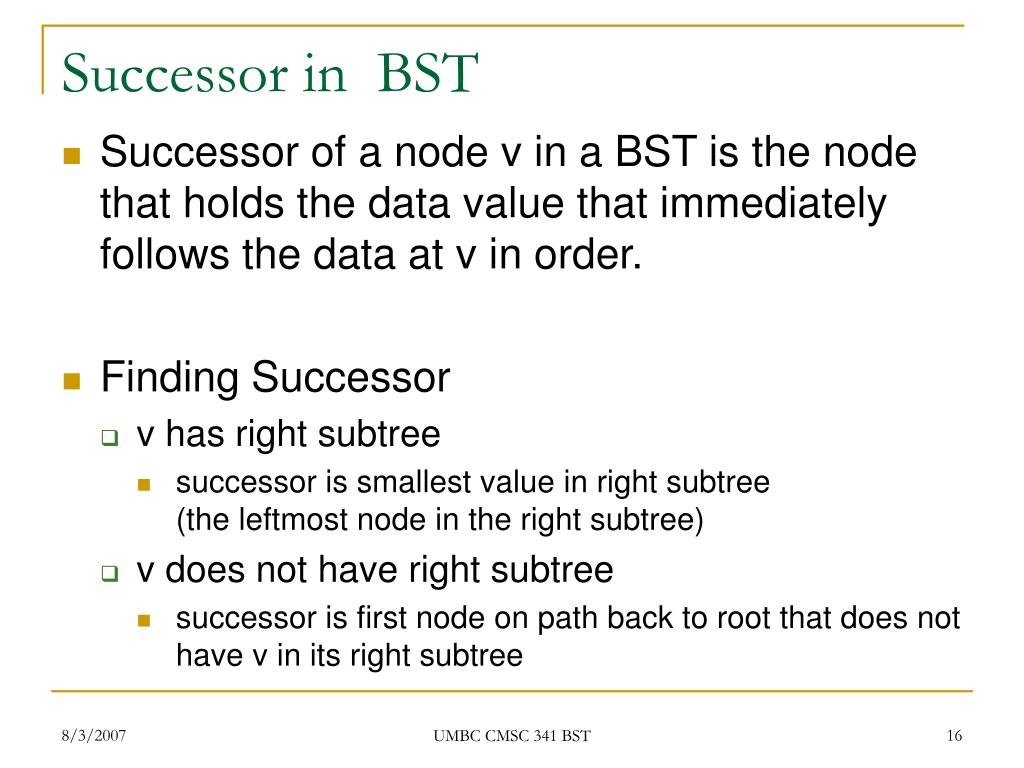 Successor in  BST

Successor of a node v in a BST is the node that holds the data value that immediately follows the data at v in order.

Finding Successor

v has right subtree

successor is smallest value in right subtree
(the leftmost node in the right subtree)

v does not have right subtree

successor is first node on path back to root that does not have v in its right subtree

8/3/2007

UMBC CMSC 341 BST

16